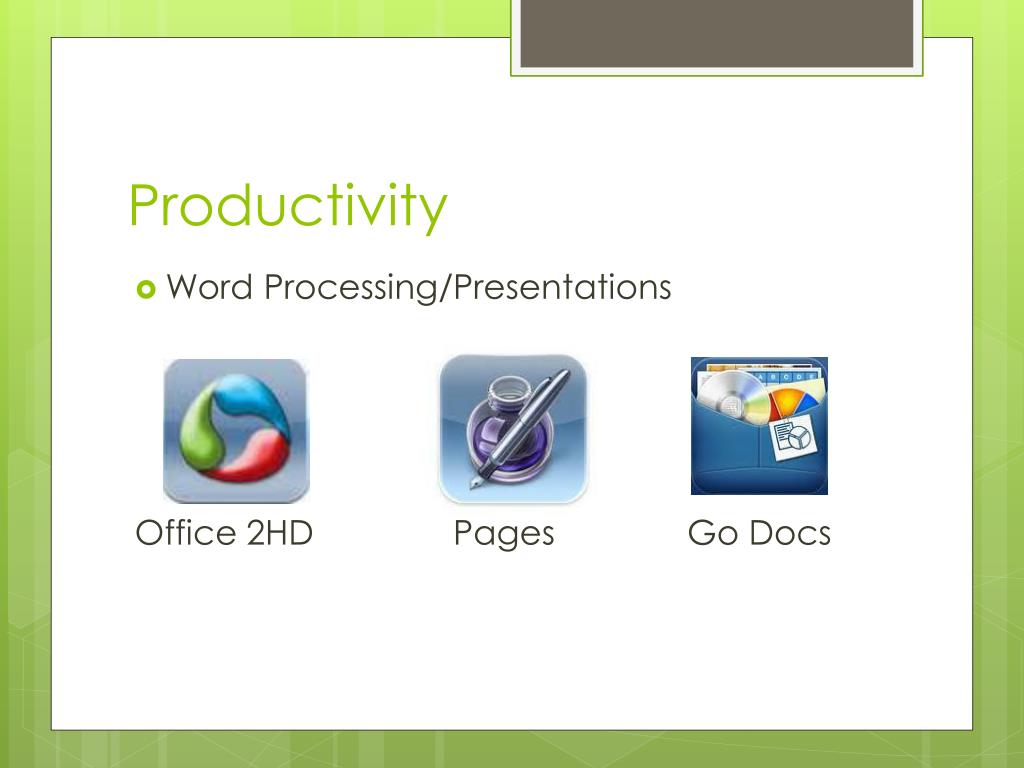 Productivity

Word Processing/Presentations

Office 2HD

Pages

Go Docs